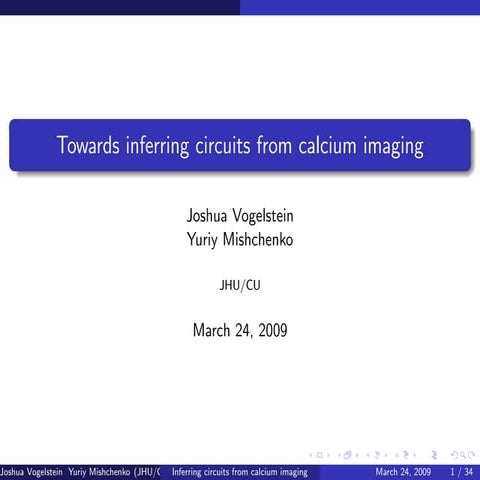 Towards inferring circuits from calcium imaging

Joshua Vogelstein
Yuriy Mishchenko

JHU/CU

March 24, 2009

Joshua Vogelstein Yuriy Mishchenko (JHU/C Inferring circuits from calcium imaging March 24, 2009 1 / 34